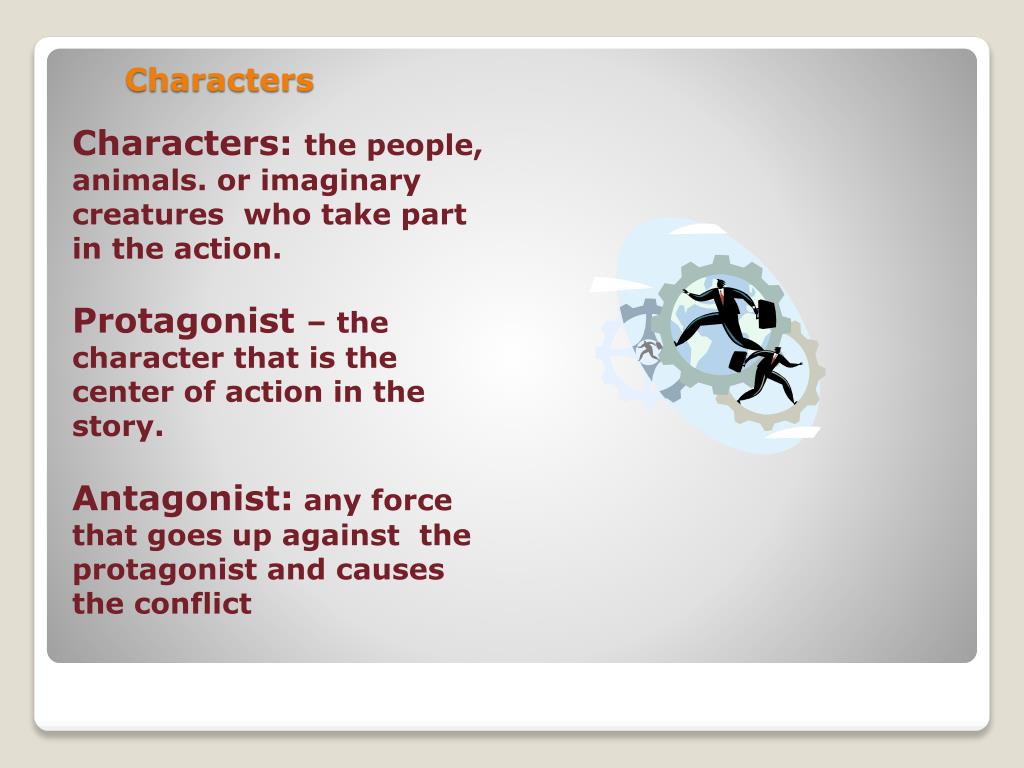 Characters

Characters: the people, animals. or imaginary creatures who take part in the action.

Protagonist – the character that is the center of action in the story.

Antagonist: any force that goes up against the protagonist and causes the conflict